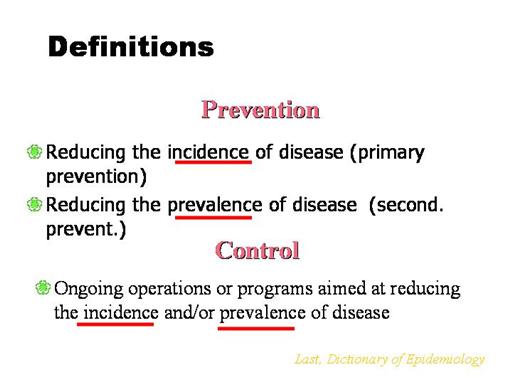 Definitions

Prevention

Reducing the incidence of disease (primary prevention)

Reducing the prevalence of disease (second. prevent.)

Control

Ongoing operations or programs aimed at reducing the incidence and/or prevalence of disease

Last, Dictionary of Epidemiology